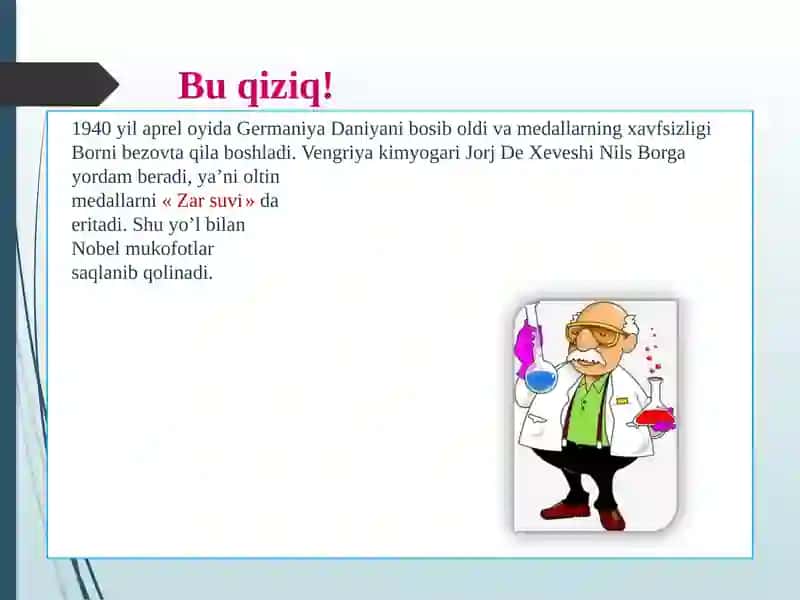 Bu qiziq!

1940 yil aprel oyida Germaniya Daniyani bosib oldi va medallarning xavfsizligi Borni bezovta qila boshladi. Vengriya kimyogari Jorj De Xeveshi Nils Borga yordam beradi, ya’ni oltin medallarni « Zar suvi » da eritadi. Shu yo’l bilan Nobel mukofotlar saqlanib qolinadi.